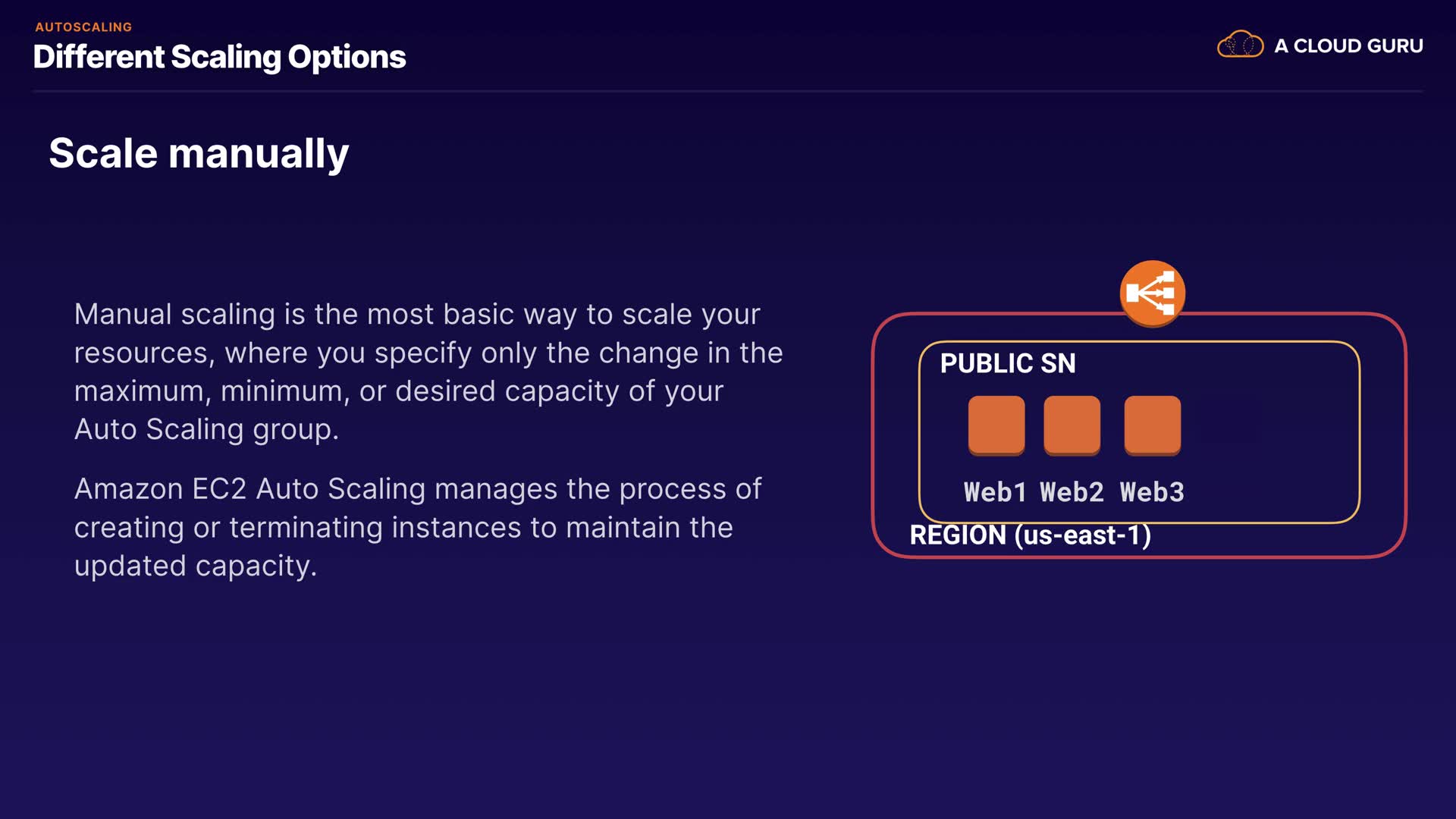 AUTOSCALING
Different Scaling Options

A CLOUD GURU

Scale manually

Manual scaling is the most basic way to scale your resources, where you specify only the change in the maximum, minimum, or desired capacity of your Auto Scaling group.

Amazon EC2 Auto Scaling manages the process of creating or terminating instances to maintain the updated capacity.

PUBLIC SN

Web1 Web2 Web3

REGION (us-east-1)